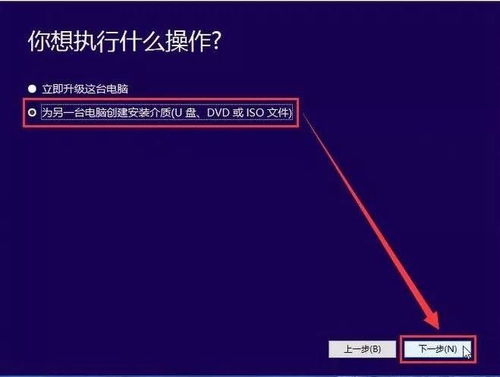 你想执行什么操作?

立即升级这台电脑

为另一台电脑创建安装介质(U 盘、DVD 或 ISO 文件)

上一步(B)

下一步(N)